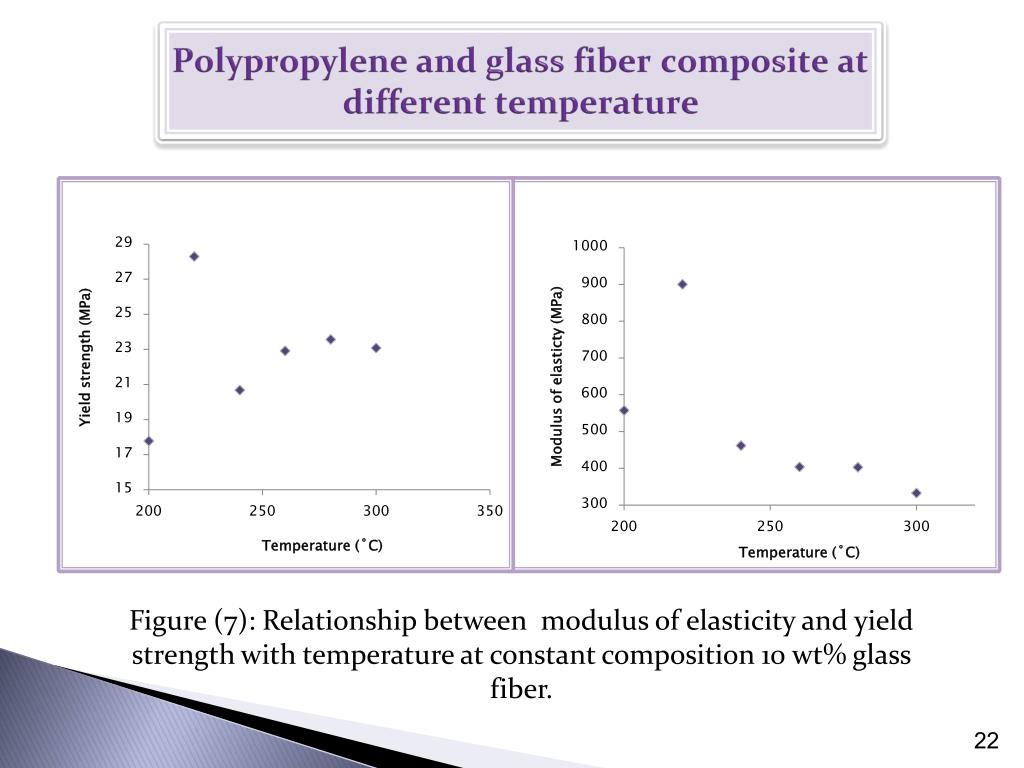 Polypropylene and glass fiber composite at different temperature

Yield strength (MPa)
29
27
25
23
21
19
17
15
200
250
300
350
Temperature (˚C)

Modulus of elasticty (MPa)
1000
900
800
700
600
500
400
300
200
250
300
Temperature (˚C)

Figure (7): Relationship between modulus of elasticity and yield strength with temperature at constant composition 10 wt% glass fiber.

22